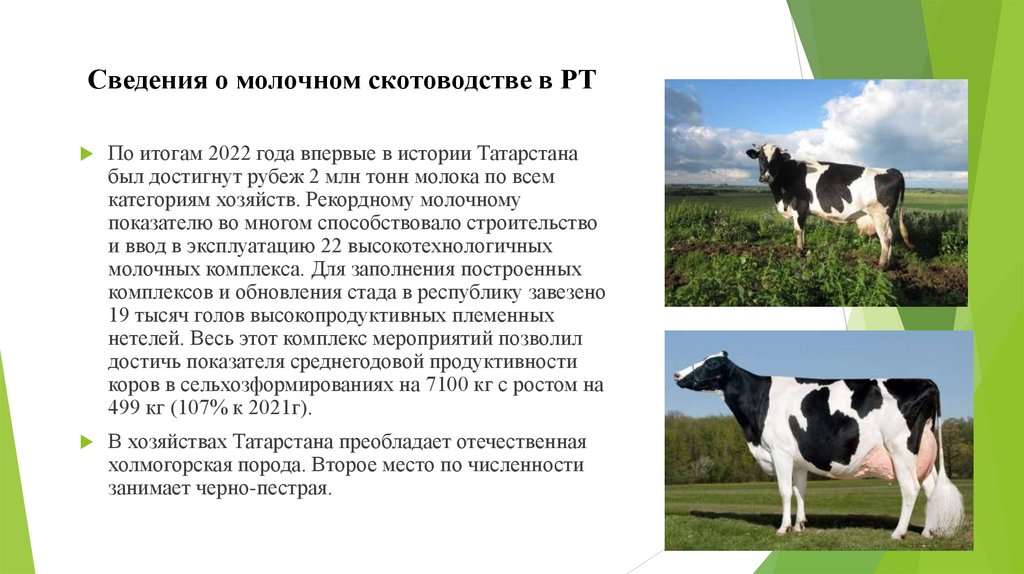 Сведения о молочном скотоводстве в РТ

По итогам 2022 года впервые в истории Татарстана был достигнут рубеж 2 млн тонн молока по всем категориям хозяйств. Рекордному молочному показателю во многом способствовало строительство и ввод в эксплуатацию 22 высокотехнологичных молочных комплекса. Для заполнения построенных комплексов и обновления стада в республику завезено 19 тысяч голов высокопродуктивных племенных нетелей. Весь этот комплекс мероприятий позволил достичь показателя среднегодовой продуктивности коров в сельхозформированиях на 7100 кг с ростом на 499 кг (107% к 2021г).

В хозяйствах Татарстана преобладает отечественная холмогорская порода. Второе место по численности занимает черно-пестрая.